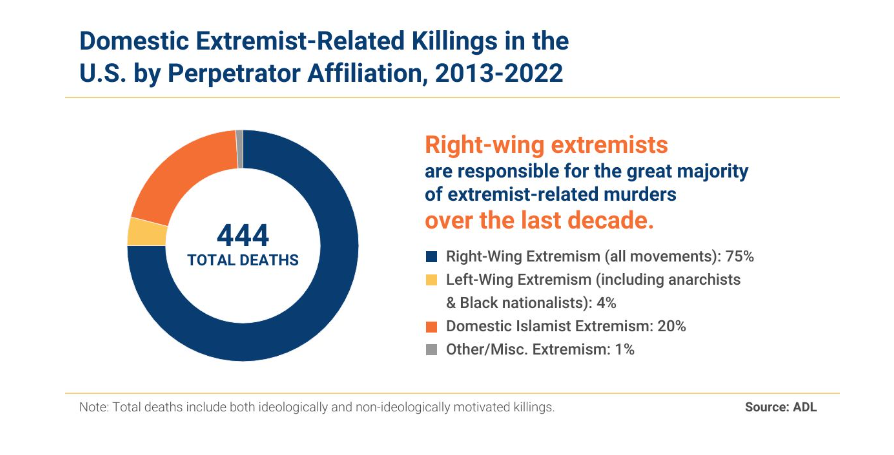 Domestic Extremist-Related Killings in the U.S. by Perpetrator Affiliation, 2013-2022

444
TOTAL DEATHS

Right-wing extremists
are responsible for the great majority of extremist-related murders
over the last decade.

Right-Wing Extremism (all movements): 75%
Left-Wing Extremism (including anarchists & Black nationalists): 4%
Domestic Islamist Extremism: 20%
Other/Misc. Extremism: 1%

Note: Total deaths include both ideologically and non-ideologically motivated killings.

Source: ADL